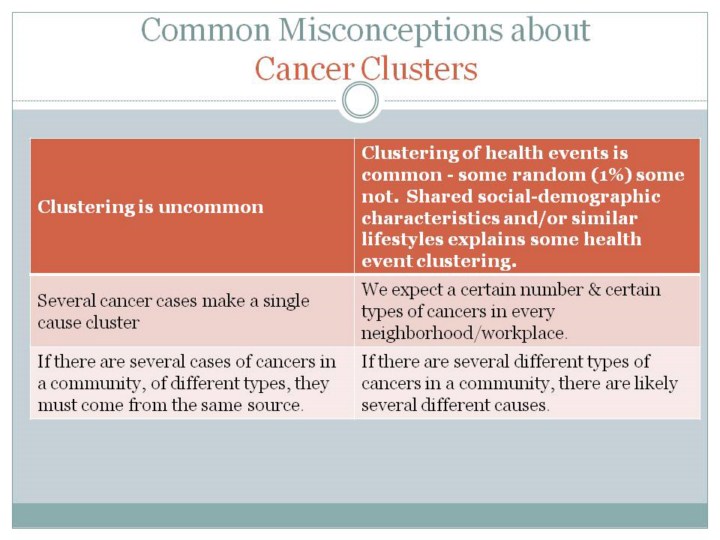 Common Misconceptions about Cancer Clusters

| Clustering is uncommon | Clustering of health events is common - some random (1%) some not. Shared social-demographic characteristics and/or similar lifestyles explains some health event clustering. |
|---|---|
| Several cancer cases make a single cause cluster | We expect a certain number & certain types of cancers in every neighborhood/workplace. |
| If there are several cases of cancers in a community, of different types, they must come from the same source. | If there are several different types of cancers in a community, there are likely several different causes. |